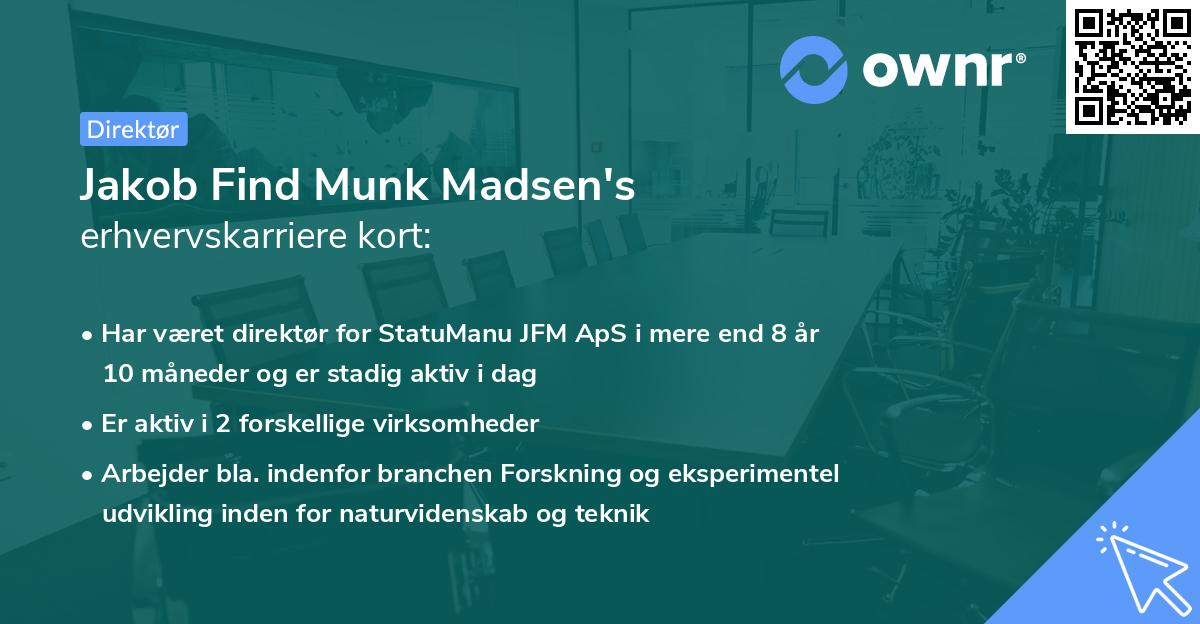 ownr®

Direktør

Jakob Find Munk Madsen's erhvervskarriere kort:

• Har været direktør for StatuManu JFM ApS i mere end 8 år 10 måneder og er stadig aktiv i dag

• Er aktiv i 2 forskellige virksomheder

• Arbejder bla. indenfor branchen Forskning og eksperimentel udvikling inden for naturvidenskab og teknik